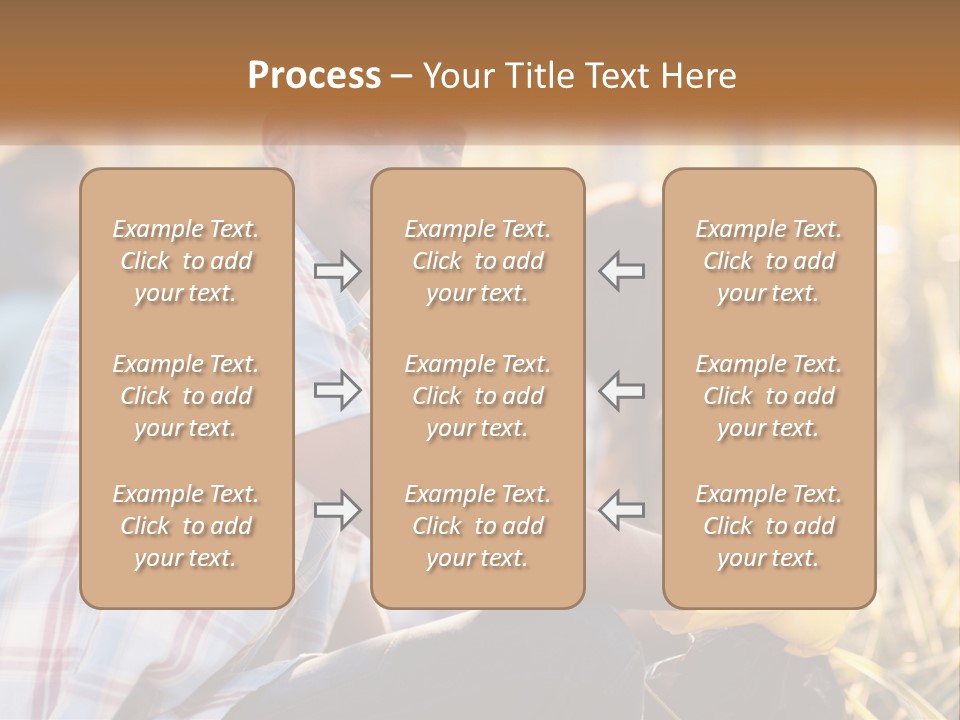 Process – Your Title Text Here

Example Text. Click to add your text.

Example Text. Click to add your text.

Example Text. Click to add your text.

Example Text. Click to add your text.

Example Text. Click to add your text.

Example Text. Click to add your text.

Example Text. Click to add your text.

Example Text. Click to add your text.

Example Text. Click to add your text.